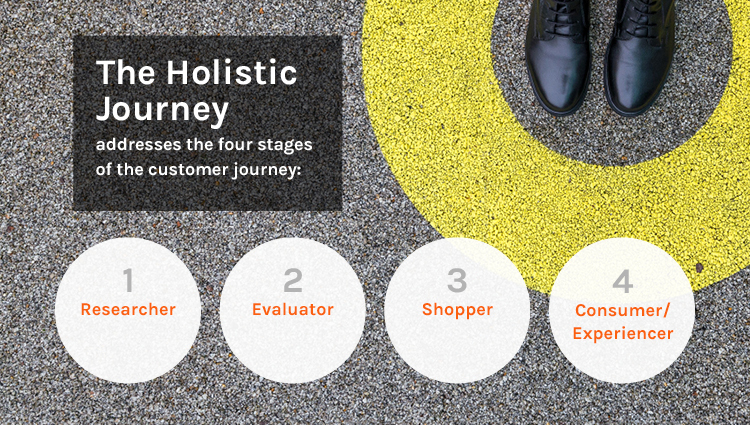 The Holistic Journey
addresses the four stages of the customer journey:

1
Researcher

2
Evaluator

3
Shopper

4
Consumer/ Experiencer